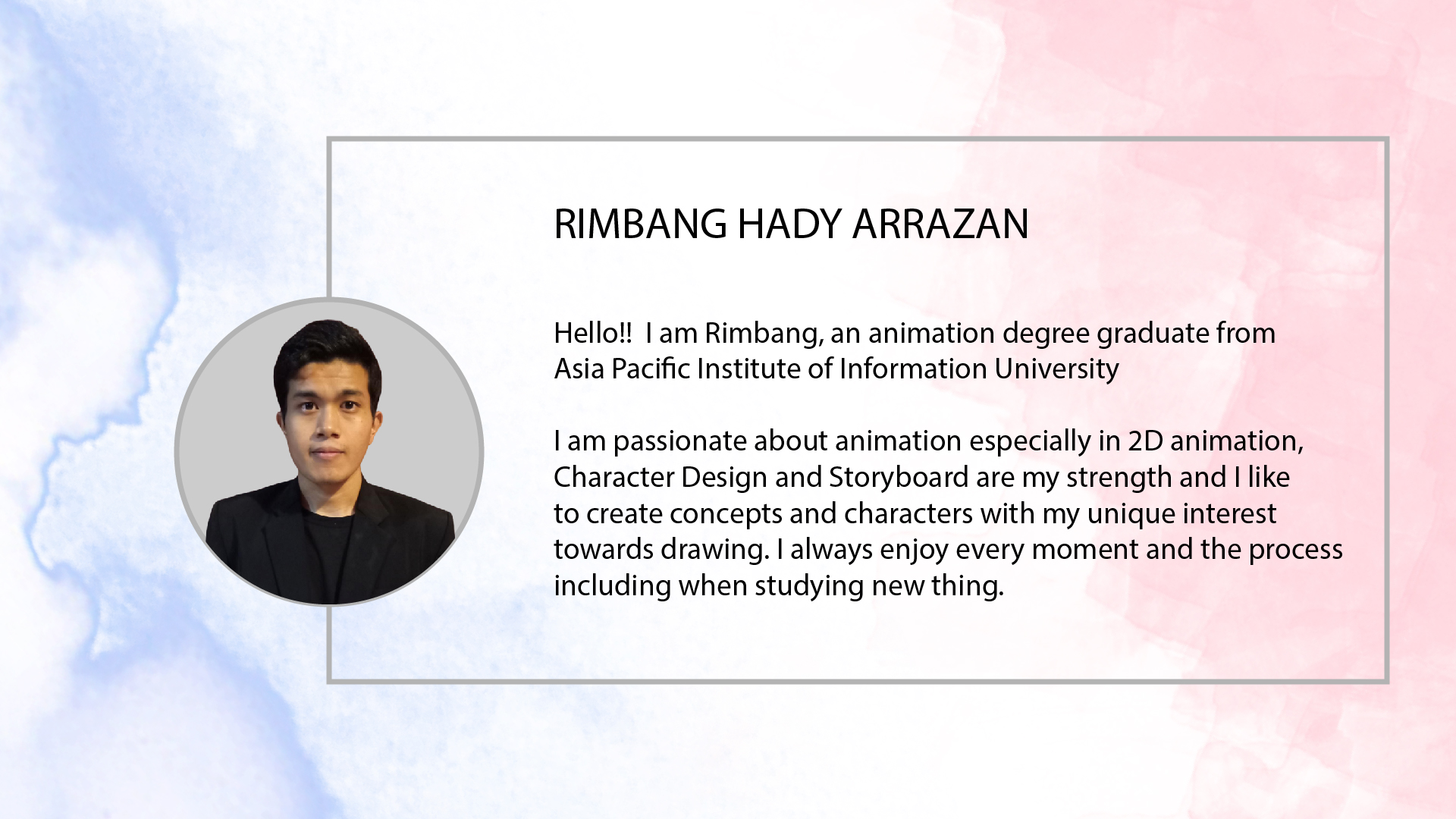 RIMBANG HADY ARRAZAN

Hello!! I am Rimbang, an animation degree graduate from Asia Pacific Institute of Information University

I am passionate about animation especially in 2D animation, Character Design and Storyboard are my strength and I like to create concepts and characters with my unique interest towards drawing. I always enjoy every moment and the process including when studying new thing.